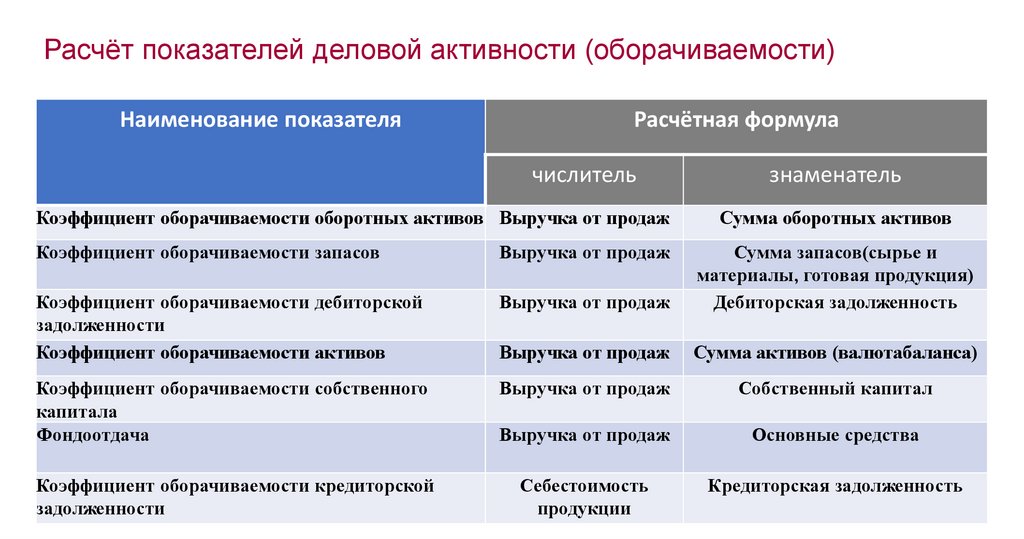 Расчёт показателей деловой активности (оборачиваемости)

| Наименование показателя | Расчётная формула | |
|---|---|---|
| | числитель | знаменатель |
| Коэффициент оборачиваемости оборотных активов | Выручка от продаж | Сумма оборотных активов |
| Коэффициент оборачиваемости запасов | Выручка от продаж | Сумма запасов(сырье и материалы, готовая продукция) |
| Коэффициент оборачиваемости дебиторской задолженности | Выручка от продаж | Дебиторская задолженность |
| Коэффициент оборачиваемости активов | Выручка от продаж | Сумма активов (валютабаланса) |
| Коэффициент оборачиваемости собственного капитала | Выручка от продаж | Собственный капитал |
| Фондоотдача | Выручка от продаж | Основные средства |
| Коэффициент оборачиваемости кредиторской задолженности | Себестоимость продукции | Кредиторская задолженность |